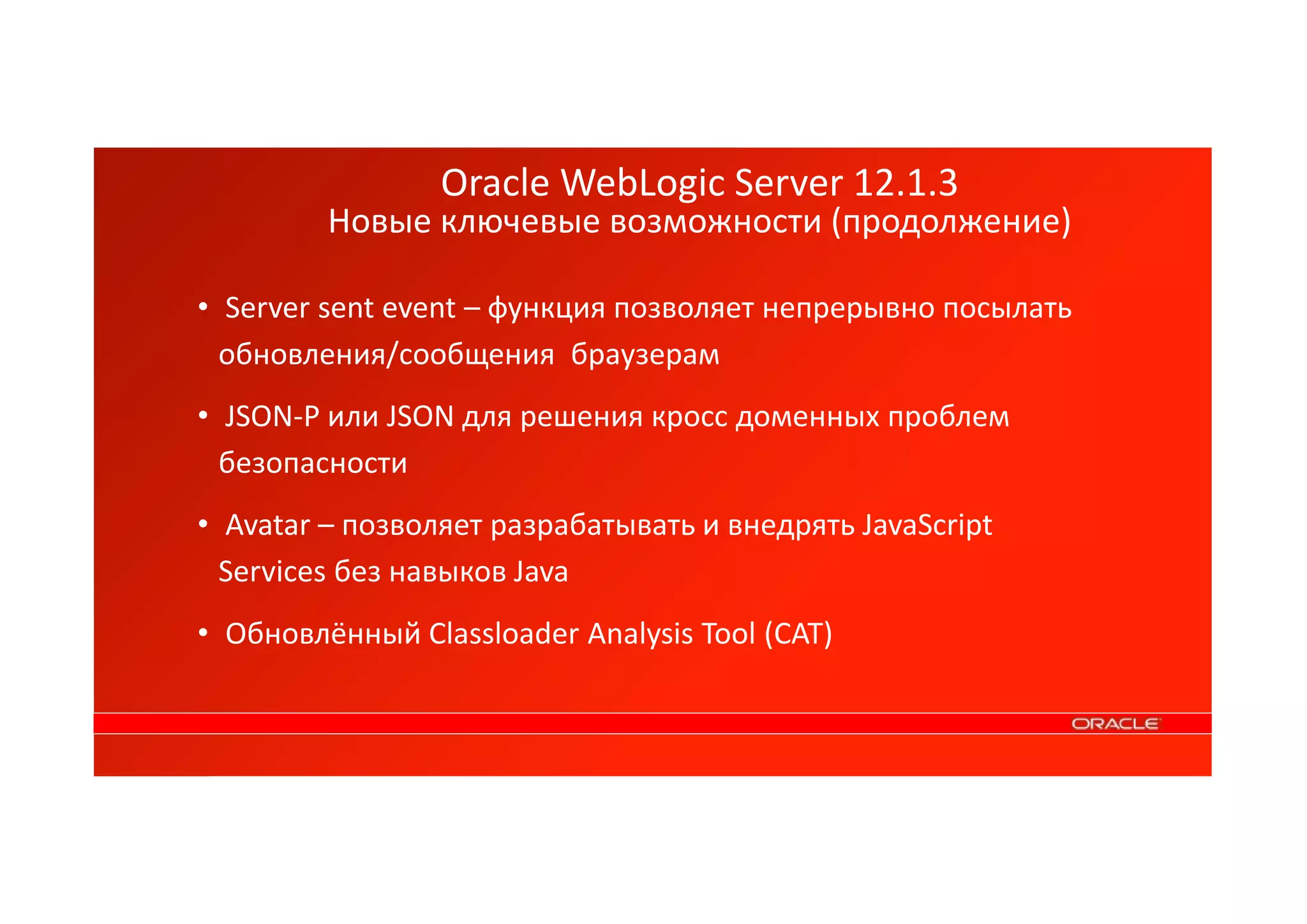 Oracle WebLogic Server 12.1.3
Новые ключевые возможности (продолжение)

• Server sent event – функция позволяет непрерывно посылать обновления/сообщения браузерам

• JSON-P или JSON для решения кросс доменных проблем безопасности

• Avatar – позволяет разрабатывать и внедрять JavaScript Services без навыков Java

• Обновлённый Classloader Analysis Tool (CAT)

ORACLE